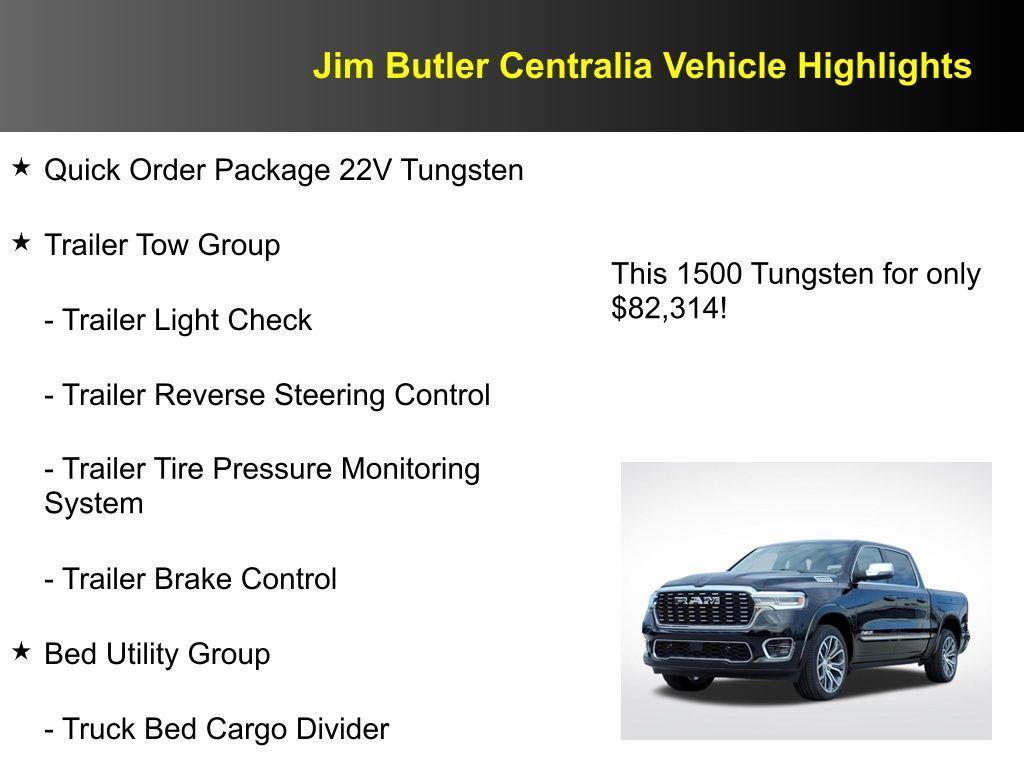 Jim Butler Centralia Vehicle Highlights

★ Quick Order Package 22V Tungsten

★ Trailer Tow Group

- Trailer Light Check

- Trailer Reverse Steering Control

- Trailer Tire Pressure Monitoring System

- Trailer Brake Control

★ Bed Utility Group

- Truck Bed Cargo Divider

This 1500 Tungsten for only $82,314!

RAM